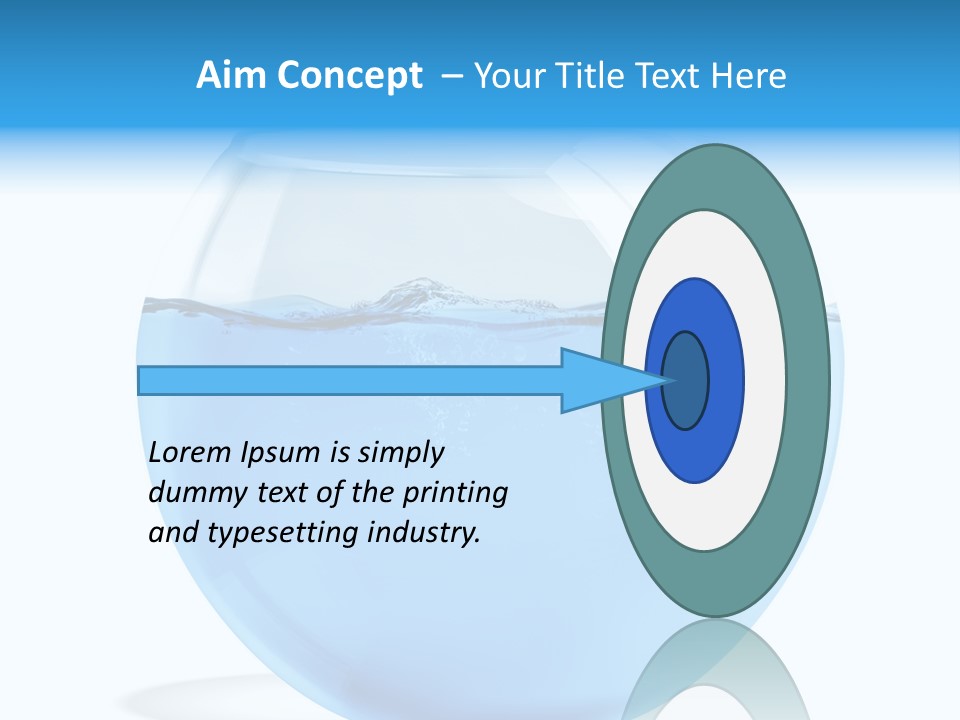 Aim Concept – Your Title Text Here

Lorem Ipsum is simply dummy text of the printing and typesetting industry.